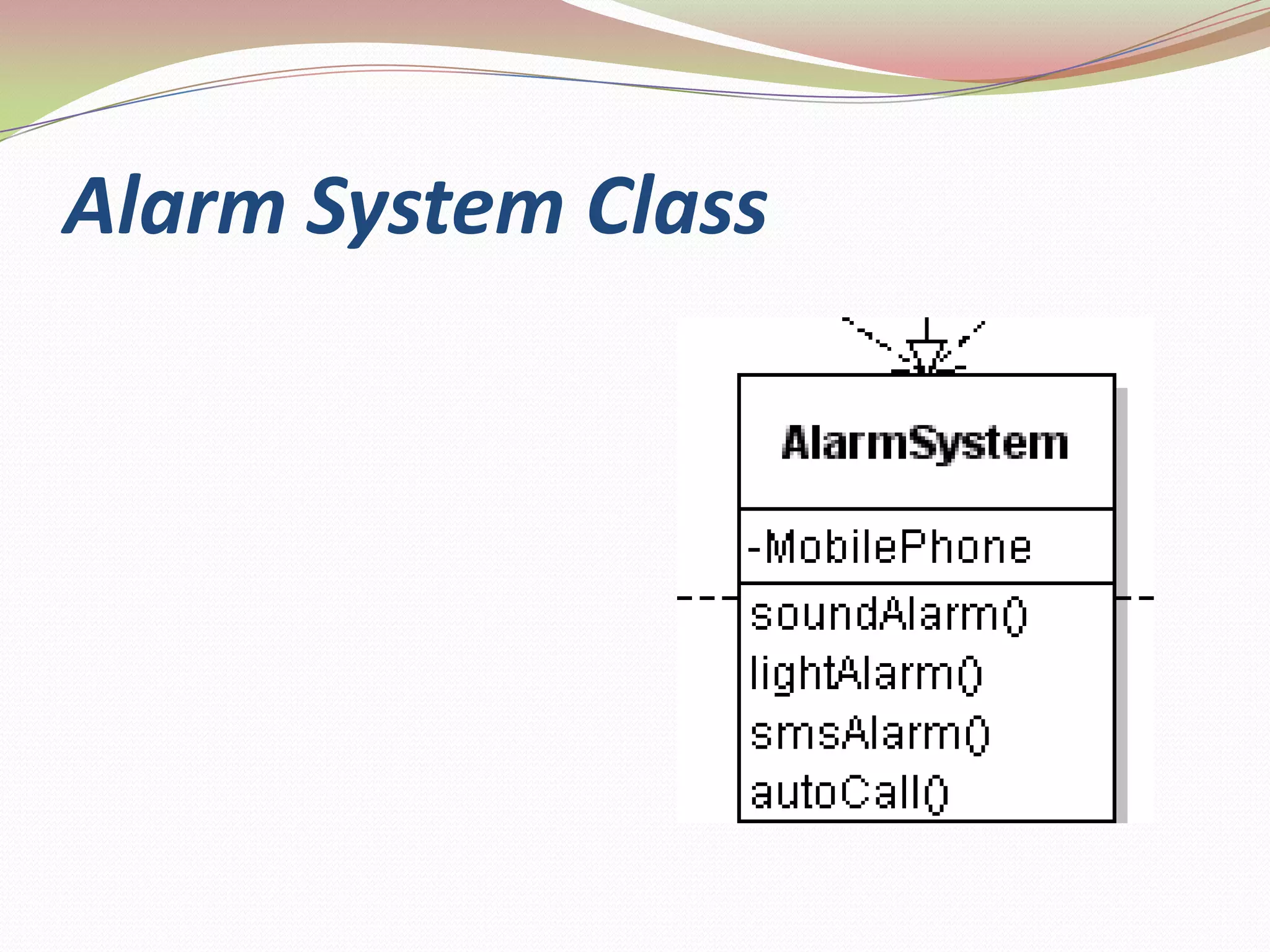 Alarm System Class

AlarmSystem

-MobilePhone

soundAlarm()
lightAlarm()
smsAlarm()
autoCall()